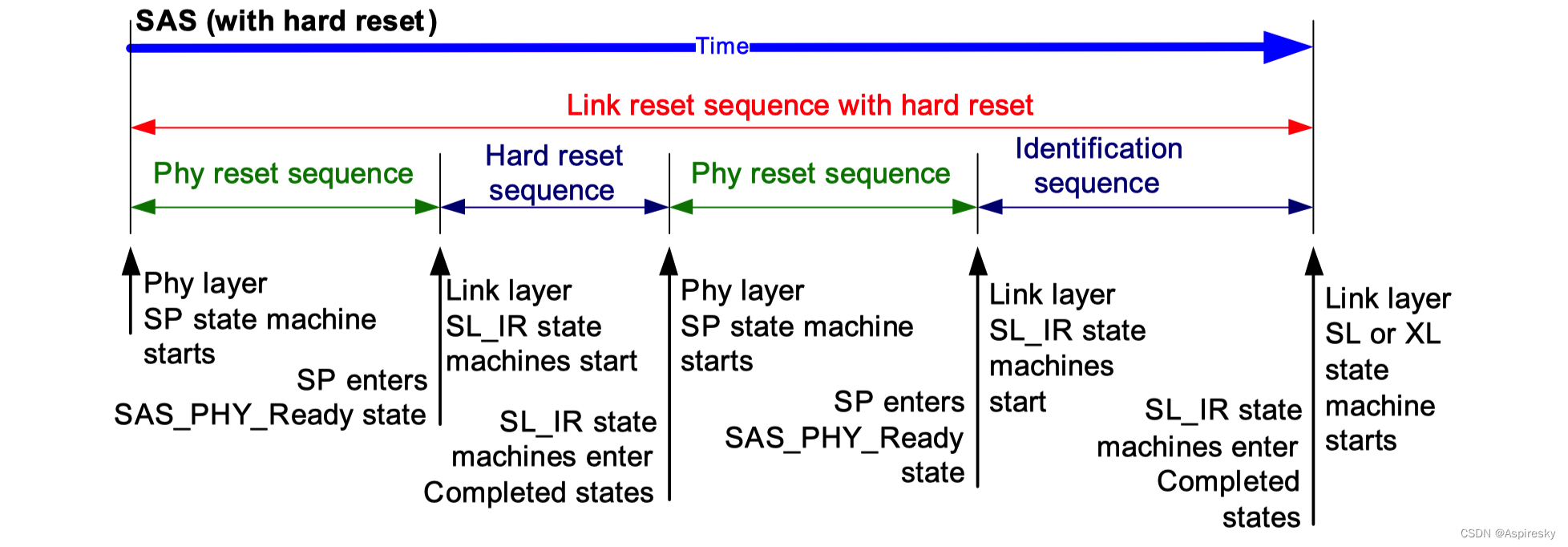 SAS (with hard reset)

Time

Link reset sequence with hard reset

Phy reset sequence

Hard reset sequence

Phy reset sequence

Identification sequence

Phy layer SP state machine starts

SP enters SAS_PHY_Ready state

Link layer SL_IR state machines start

SL_IR state machines enter Completed states

Phy layer SP state machine starts

SP enters SAS_PHY_Ready state

Link layer SL_IR state machines start

SL_IR state machines enter Completed states

Link layer SL or XL state machine starts

CSDN @Aspiresky